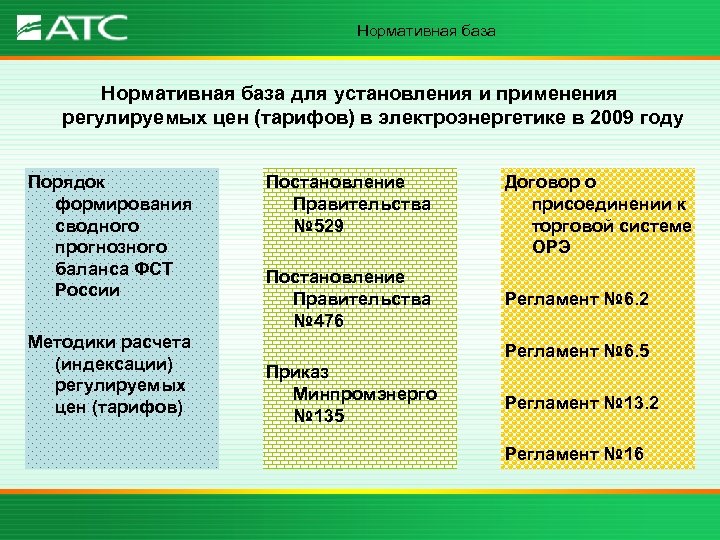 АТС

Нормативная база

Нормативная база для установления и применения регулируемых цен (тарифов) в электроэнергетике в 2009 году

Порядок формирования сводного прогнозного баланса ФСТ России

Методики расчета (индексации) регулируемых цен (тарифов)

Постановление Правительства №529

Постановление Правительства №476

Приказ Минпромэнерго №135

Договор о присоединении к торговой системе ОРЭ

Регламент №6.2

Регламент №6.5

Регламент №13.2

Регламент №16